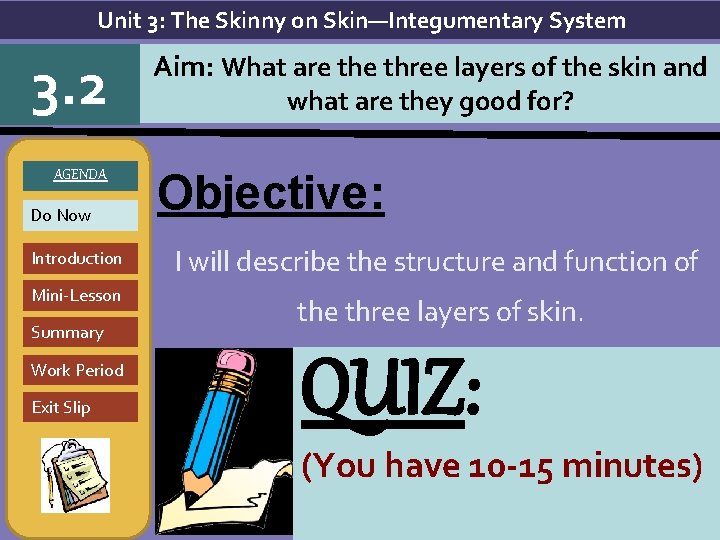 Unit 3: The Skinny on Skin—Integumentary System

3.2

Aim: What are the three layers of the skin and what are they good for?

AGENDA

Do Now

Introduction

Mini-Lesson

Summary

Work Period

Exit Slip

Objective:

I will describe the structure and function of the three layers of skin.

QUIZ:

(You have 10-15 minutes)